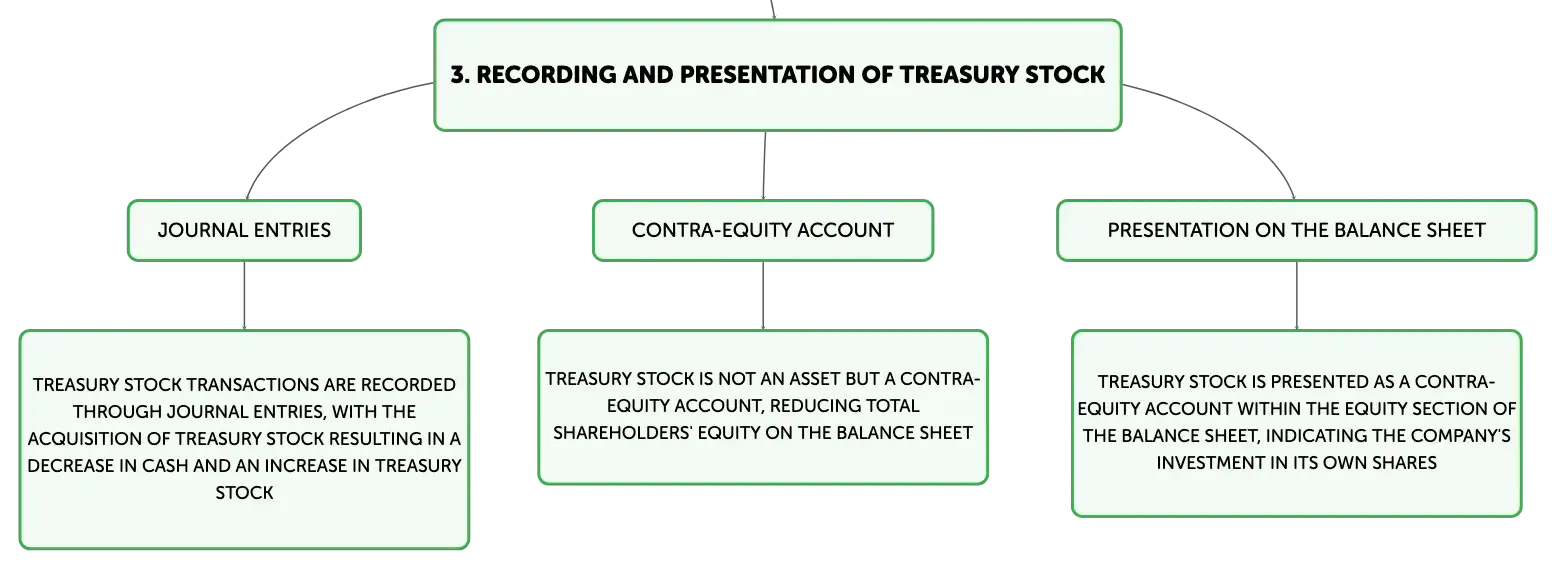 3. RECORDING AND PRESENTATION OF TREASURY STOCK

JOURNAL ENTRIES

TREASURY STOCK TRANSACTIONS ARE RECORDED THROUGH JOURNAL ENTRIES, WITH THE ACQUISITION OF TREASURY STOCK RESULTING IN A DECREASE IN CASH AND AN INCREASE IN TREASURY STOCK

CONTRA-EQUITY ACCOUNT

TREASURY STOCK IS NOT AN ASSET BUT A CONTRA-EQUITY ACCOUNT, REDUCING TOTAL SHAREHOLDERS' EQUITY ON THE BALANCE SHEET

PRESENTATION ON THE BALANCE SHEET

TREASURY STOCK IS PRESENTED AS A CONTRA-EQUITY ACCOUNT WITHIN THE EQUITY SECTION OF THE BALANCE SHEET, INDICATING THE COMPANY'S INVESTMENT IN ITS OWN SHARES